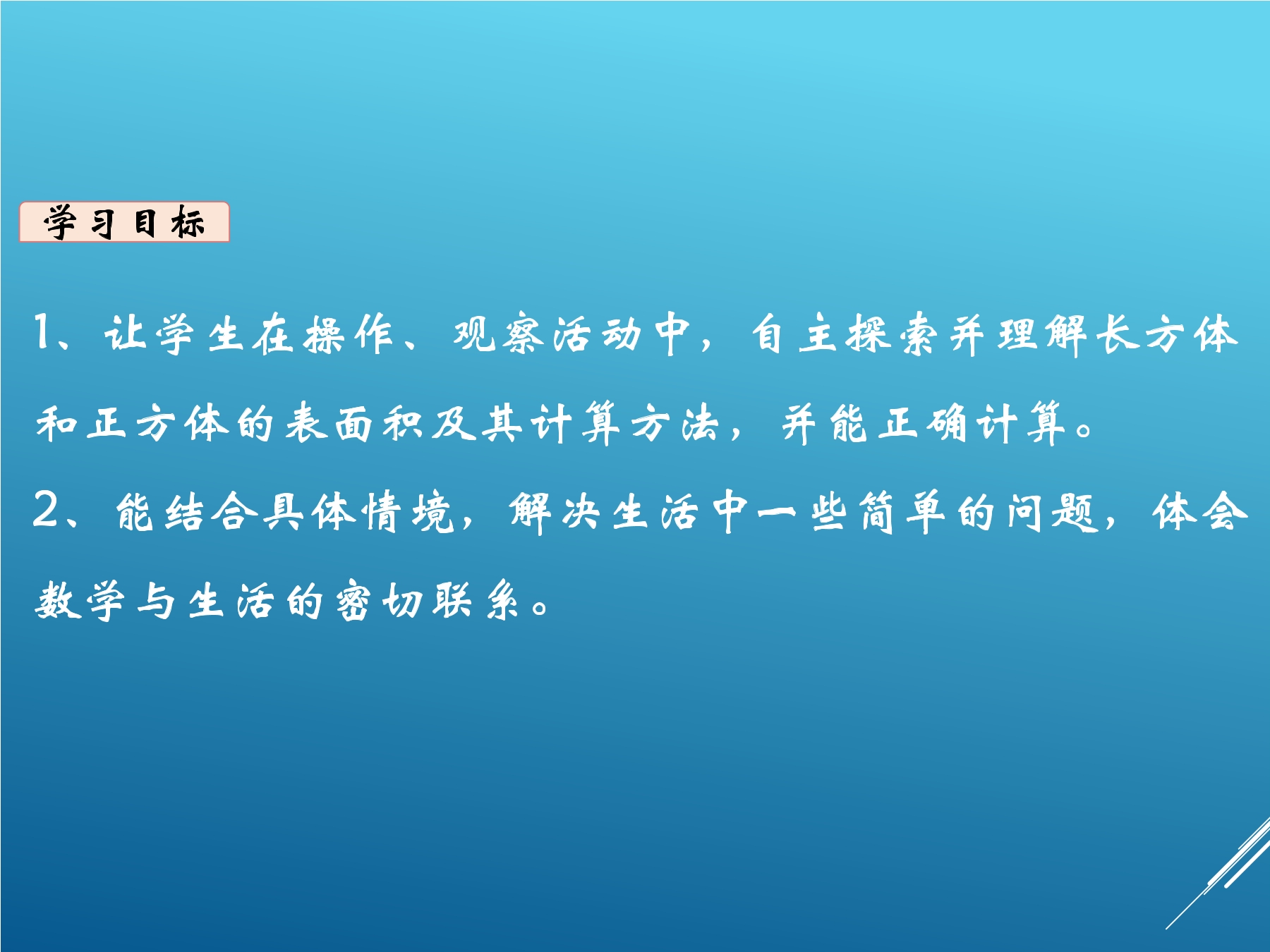 学习目标

1、让学生在操作、观察活动中，自主探索并理解长方体和正方体的表面积及其计算方法，并能正确计算。

2、能结合具体情境，解决生活中一些简单的问题，体会数学与生活的密切联系。